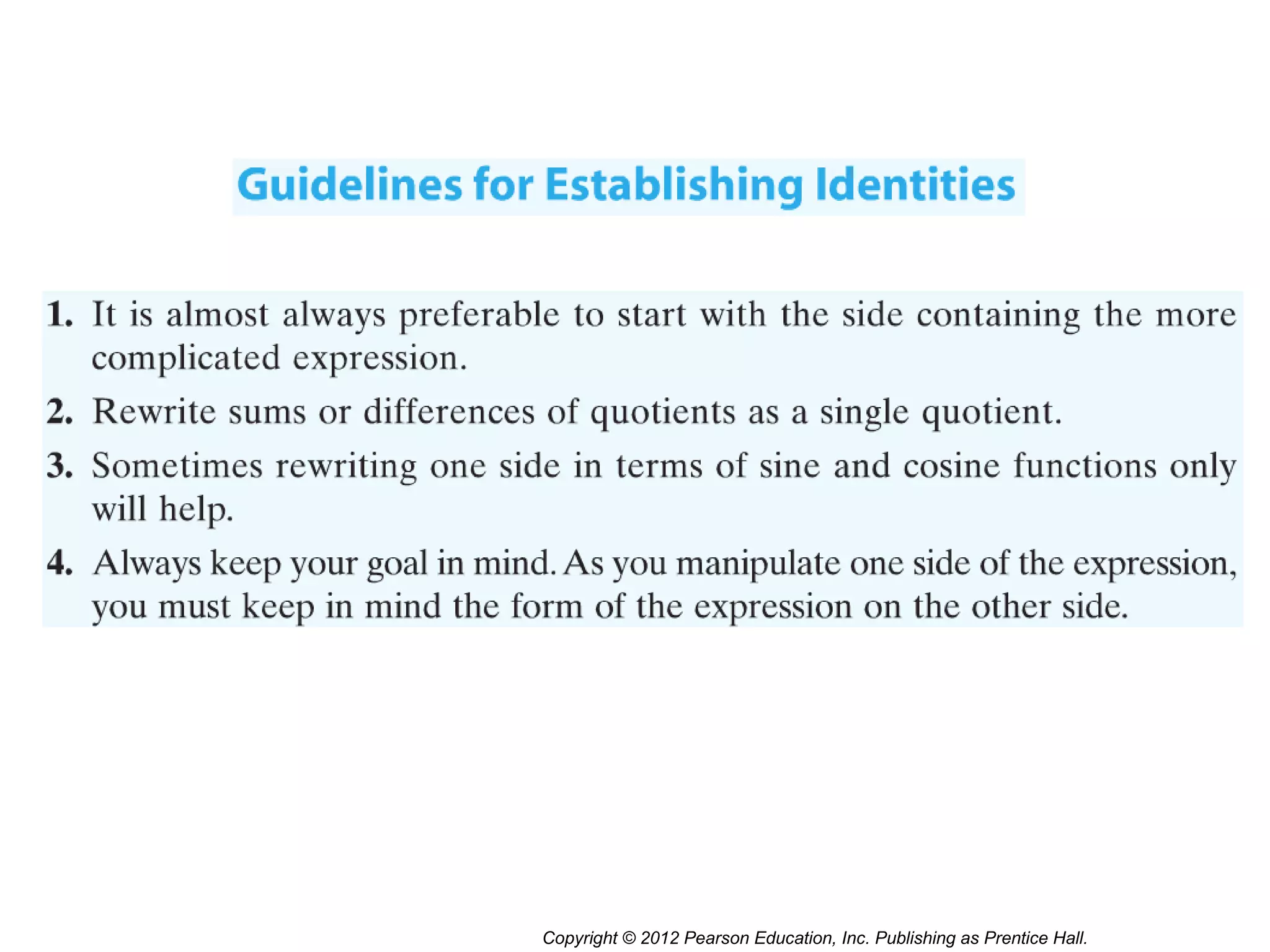 Guidelines for Establishing Identities

1. It is almost always preferable to start with the side containing the more complicated expression.

2. Rewrite sums or differences of quotients as a single quotient.

3. Sometimes rewriting one side in terms of sine and cosine functions only will help.

4. Always keep your goal in mind. As you manipulate one side of the expression, you must keep in mind the form of the expression on the other side.

Copyright © 2012 Pearson Education, Inc. Publishing as Prentice Hall.